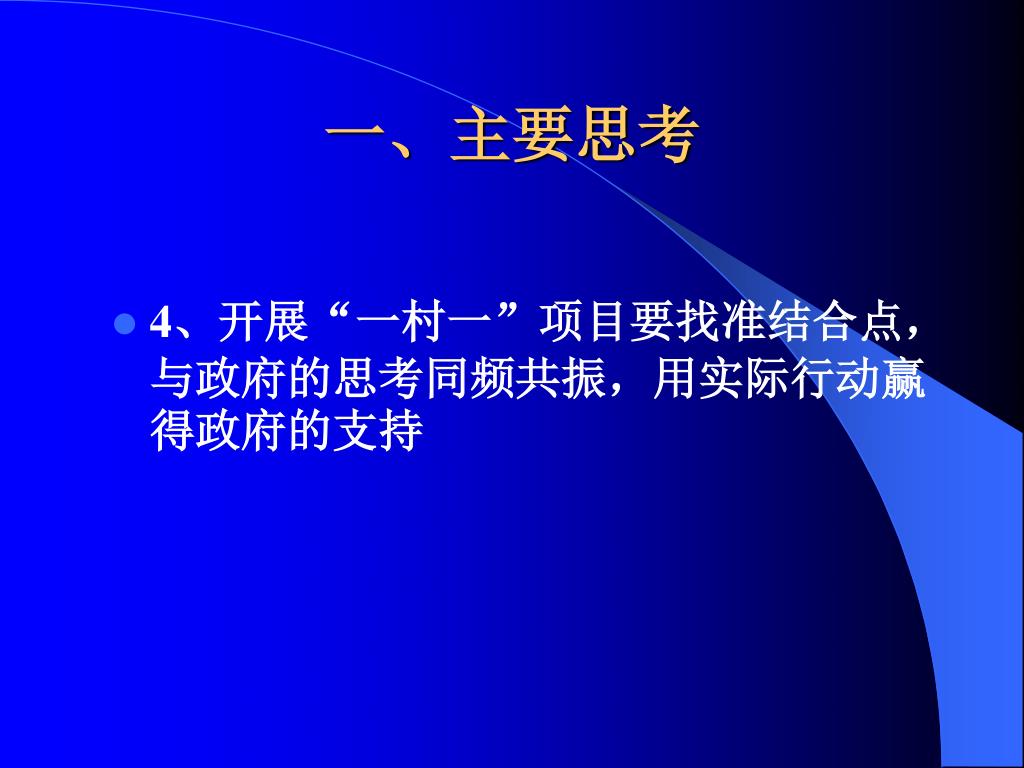 一、主要思考

4、开展“一村一”项目要找准结合点，与政府的思考同频共振，用实际行动赢得政府的支持